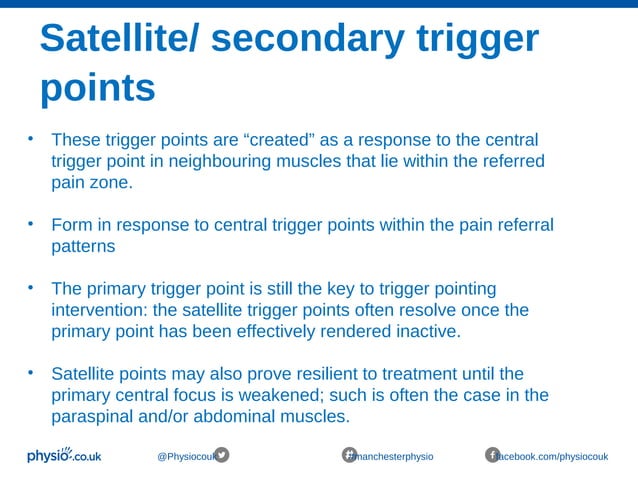 Satellite/ secondary trigger points

• These trigger points are “created” as a response to the central trigger point in neighbouring muscles that lie within the referred pain zone.

• Form in response to central trigger points within the pain referral patterns

• The primary trigger point is still the key to trigger pointing intervention: the satellite trigger points often resolve once the primary point has been effectively rendered inactive.

• Satellite points may also prove resilient to treatment until the primary central focus is weakened; such is often the case in the paraspinal and/or abdominal muscles.

physio.co.uk

@Physiocouk

#manchesterphysio

facebook.com/physiocouk